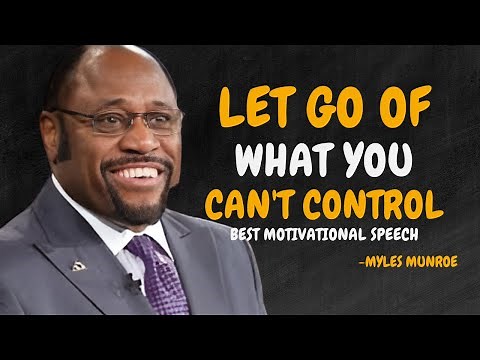 LET GO OF
WHAT YOU
CAN'T CONTROL
BEST MOTIVATIONAL SPEECH

-MYLES MUNROE